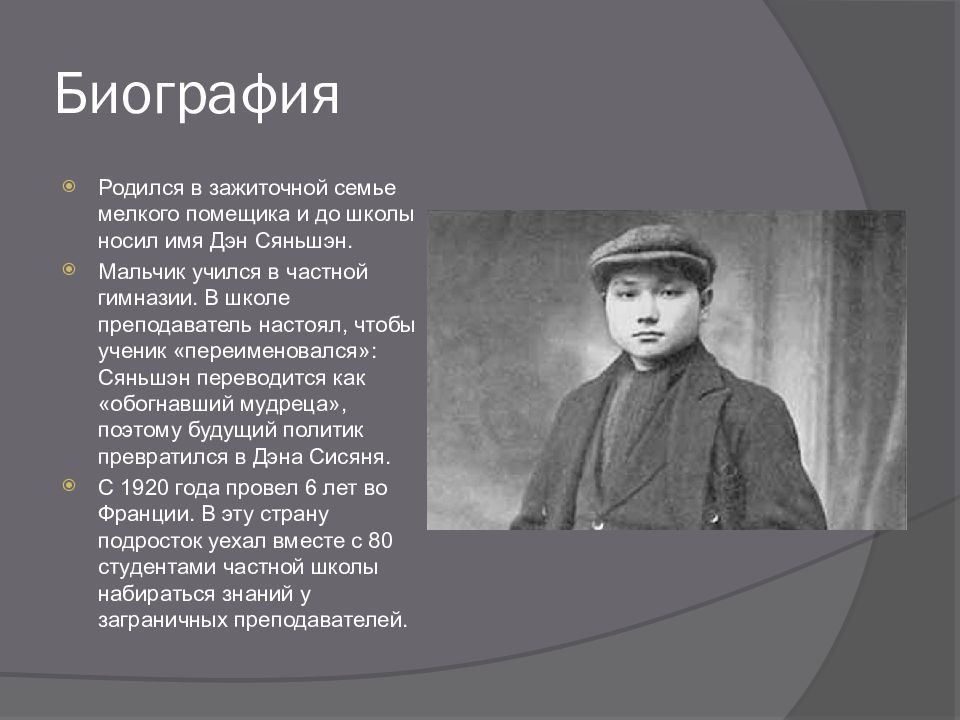 Биография

Родился в зажиточной семье мелкого помещика и до школы носил имя Дэн Сяньшэн.

Мальчик учился в частной гимназии. В школе преподаватель настоял, чтобы ученик «переименовался»: Сяньшэн переводится как «обогнавший мудреца», поэтому будущий политик превратился в Дэна Сисяня.

С 1920 года провел 6 лет во Франции. В эту страну подросток уехал вместе с 80 студентами частной школы набираться знаний у заграничных преподавателей.